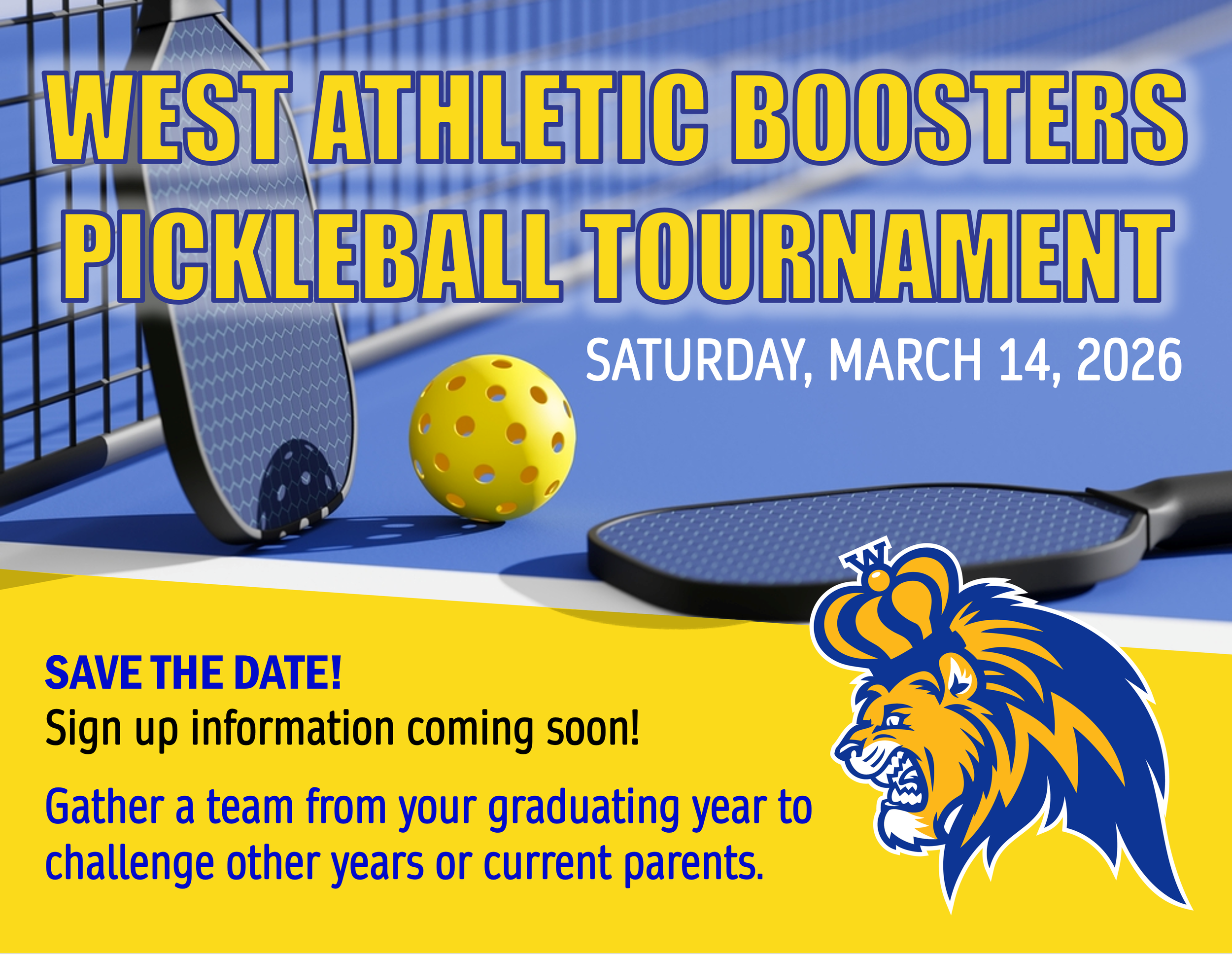 WEST ATHLETIC BOOSTERS PICKLEBALL TOURNAMENT

SATURDAY, MARCH 14, 2026

W

SAVE THE DATE!
Sign up information coming soon!

Gather a team from your graduating year to challenge other years or current parents.